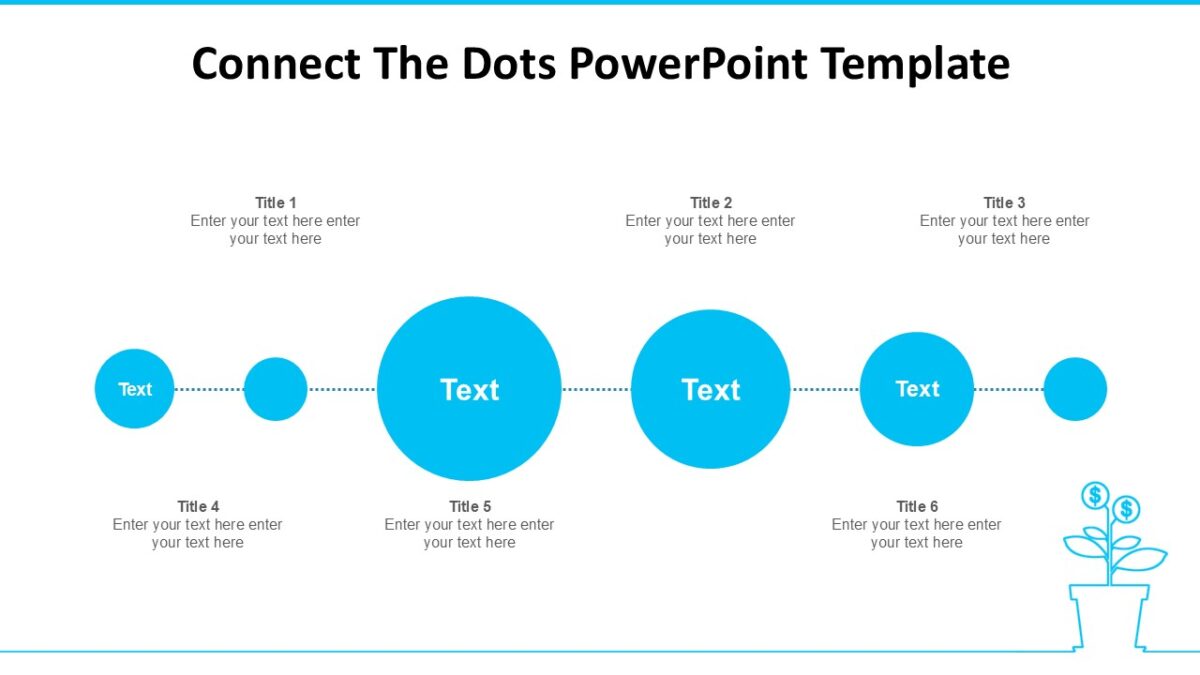 Connect The Dots PowerPoint Template

Title 1
Enter your text here enter your text here

Title 2
Enter your text here enter your text here

Title 3
Enter your text here enter your text here

Text

Text

Text

Text

Title 4
Enter your text here enter your text here

Title 5
Enter your text here enter your text here

Title 6
Enter your text here enter your text here

$

$